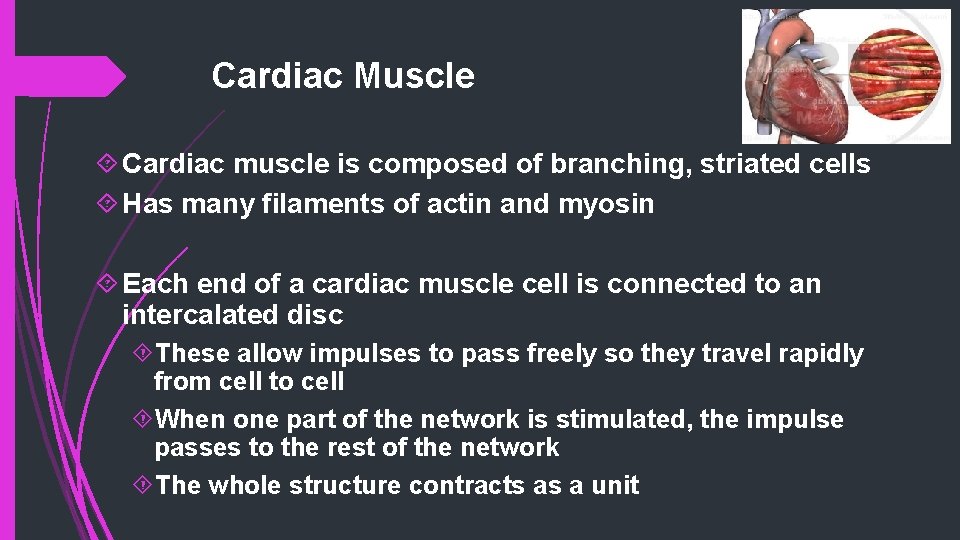 Cardiac Muscle

Cardiac muscle is composed of branching, striated cells
Has many filaments of actin and myosin

Each end of a cardiac muscle cell is connected to an intercalated disc
These allow impulses to pass freely so they travel rapidly from cell to cell
When one part of the network is stimulated, the impulse passes to the rest of the network
The whole structure contracts as a unit